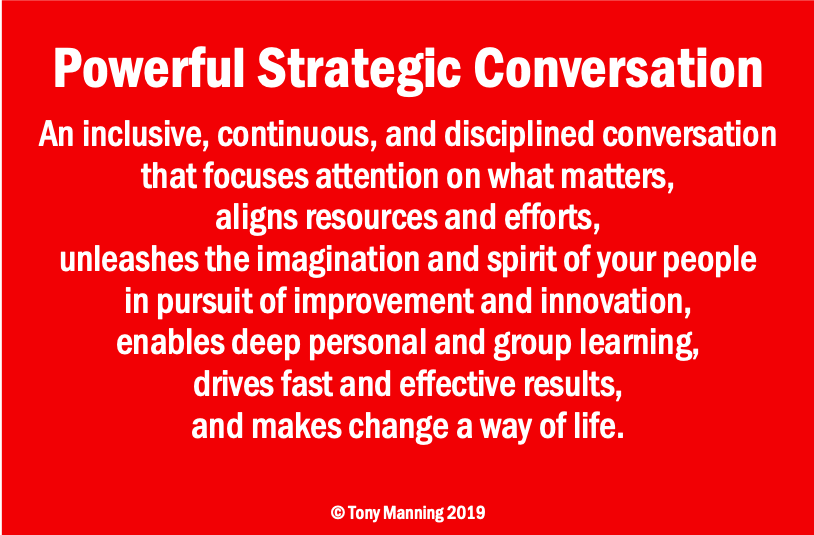 Powerful Strategic Conversation

An inclusive, continuous, and disciplined conversation that focuses attention on what matters, aligns resources and efforts, unleashes the imagination and spirit of your people in pursuit of improvement and innovation, enables deep personal and group learning, drives fast and effective results, and makes change a way of life.

© Tony Manning 2019